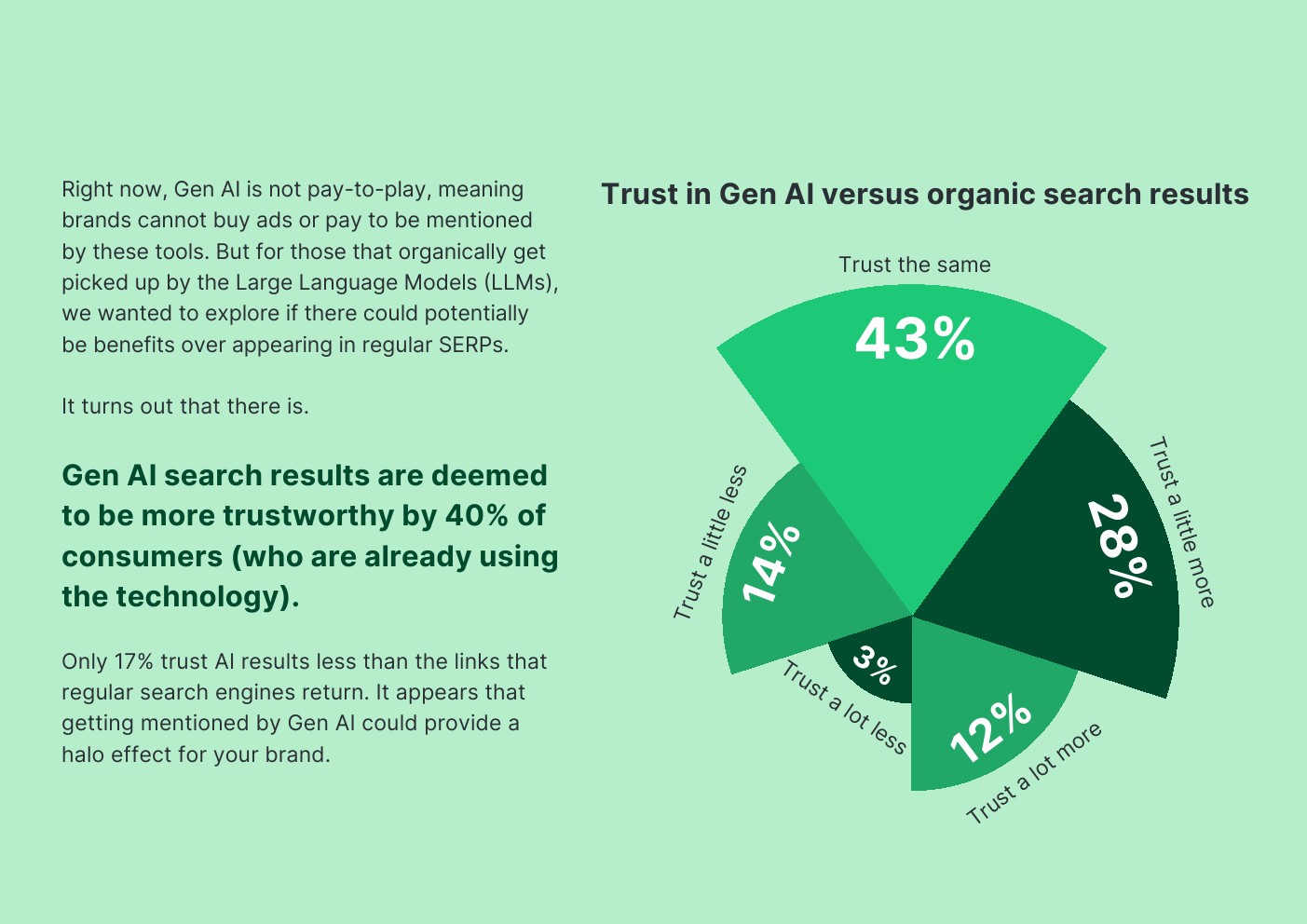 Right now, Gen AI is not pay-to-play, meaning brands cannot buy ads or pay to be mentioned by these tools. But for those that organically get picked up by the Large Language Models (LLMs), we wanted to explore if there could potentially be benefits over appearing in regular SERPs.

It turns out that there is.

Gen AI search results are deemed to be more trustworthy by 40% of consumers (who are already using the technology).

Only 17% trust AI results less than the links that regular search engines return. It appears that getting mentioned by Gen AI could provide a halo effect for your brand.

Trust in Gen AI versus organic search results

Trust the same
43%

Trust a little more
28%

Trust a lot more
12%

Trust a lot less
3%

Trust a little less
14%